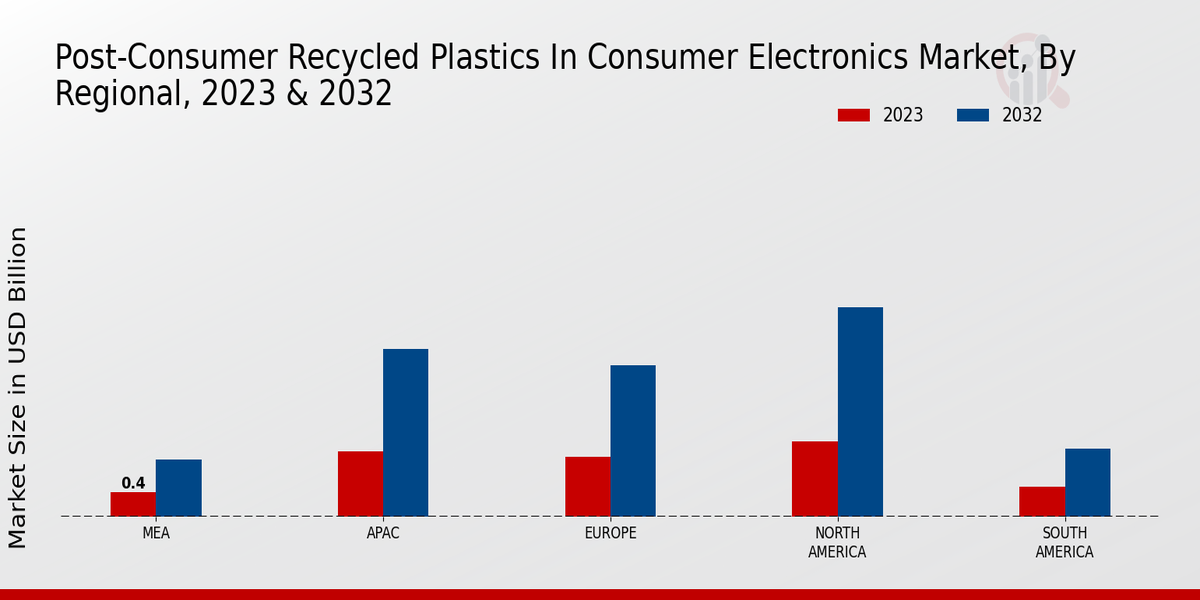 Post-Consumer Recycled Plastics In Consumer Electronics Market, By Regional, 2023 & 2032

2023
2032

Market Size in USD Billion

0.4

MEA
APAC
EUROPE
NORTH AMERICA
SOUTH AMERICA